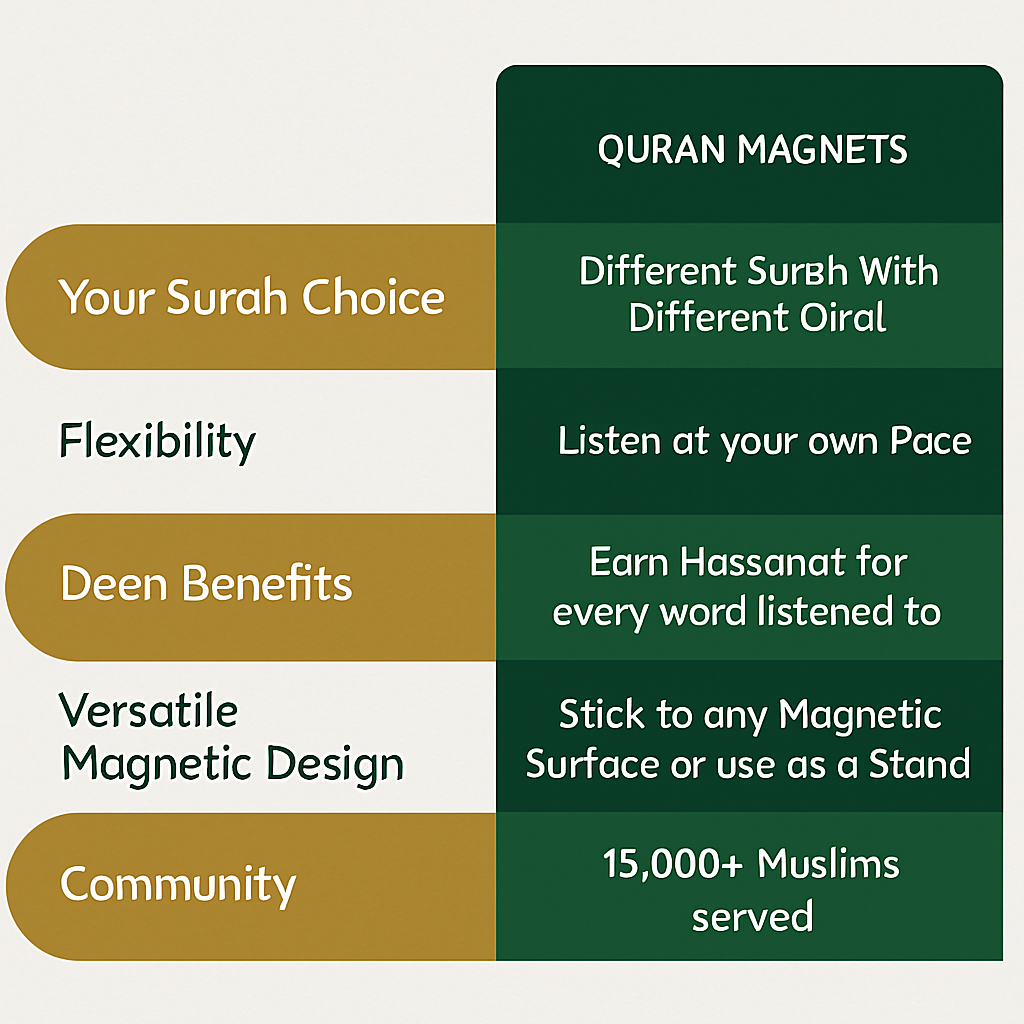 | | QURAN MAGNETS |
|---|---|
| Your Surah Choice | Different Surвh With Different Oiral |
| Flexibility | Listen at your own Pace |
| Deen Benefits | Earn Hassanat for every word listened to |
| Versatile Magnetic Design | Stick to any Magnetic Surface or use as a Stand |
| Community | 15,000+ Muslims served |